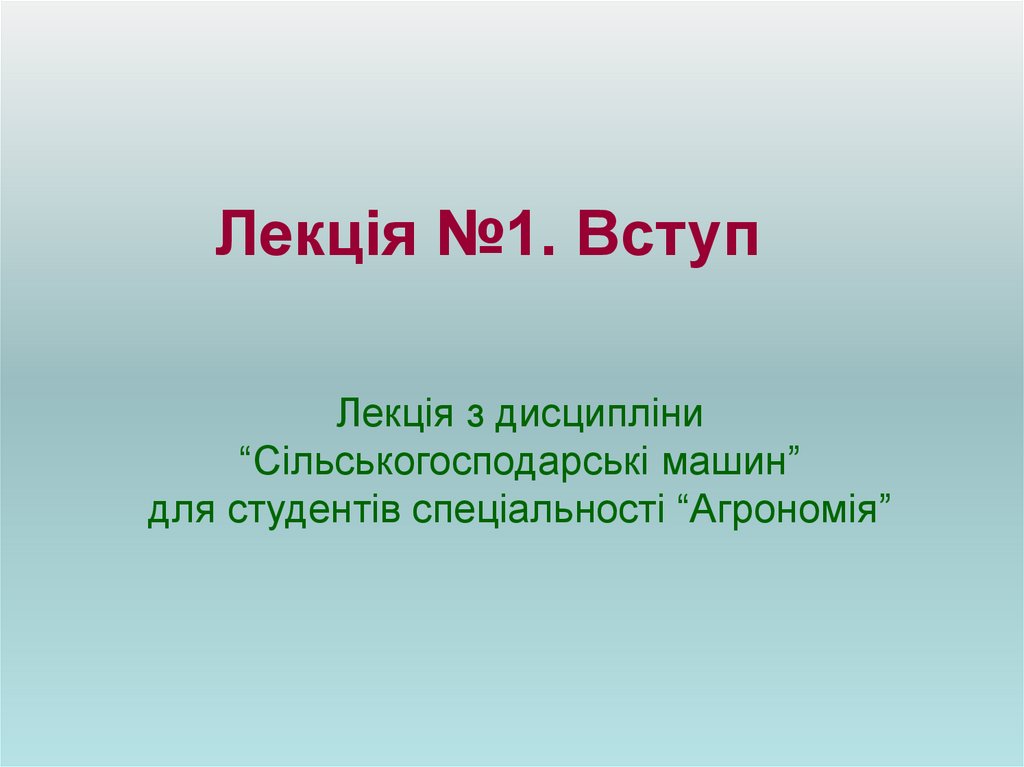 Лекція №1. Вступ

Лекція з дисципліни
“Сільськогосподарські машин”
для студентів спеціальності “Агрономія”